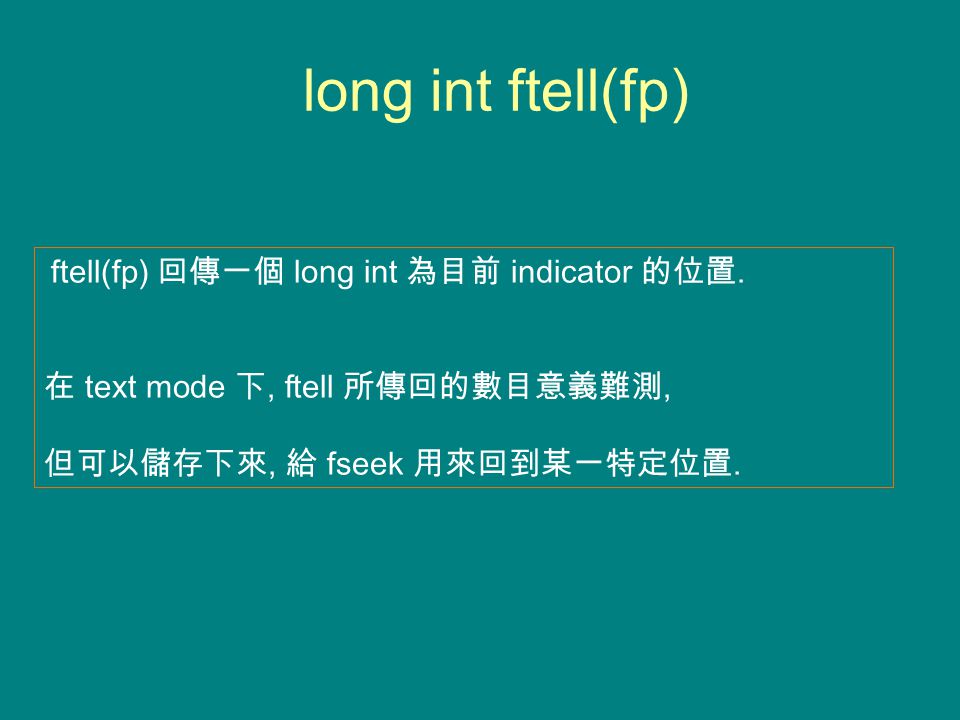 long int ftell(fp)

ftell(fp) 回傳一個 long int 為目前 indicator 的位置.

在 text mode 下, ftell 所傳回的數目意義難測,

但可以儲存下來, 給 fseek 用來回到某一特定位置.